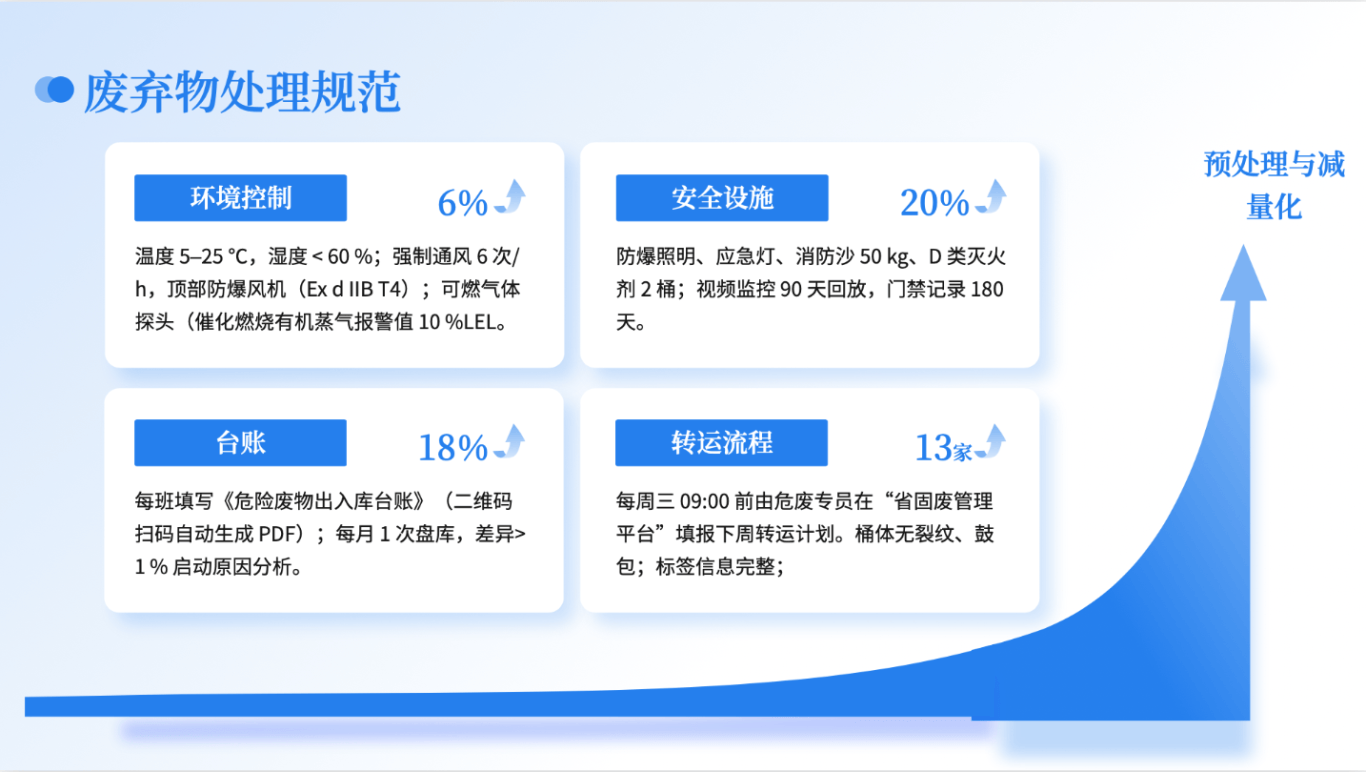 废弃物处理规范

环境控制

6%

温度 5–25 °C，湿度 < 60 %；强制通风 6 次/h，顶部防爆风机（Ex d IIB T4）；可燃气体探头（催化燃烧有机蒸气报警值 10 %LEL。

安全设施

20%

防爆照明、应急灯、消防沙 50 kg、D 类灭火剂 2 桶；视频监控 90 天回放，门禁记录 180 天。

台账

18%

每班填写《危险废物出入库台账》（二维码扫码自动生成 PDF）；每月 1 次盘库，差异> 1 % 启动原因分析。

转运流程

13家

每周三 09:00 前由危废专员在“省固废管理平台”填报下周转运计划。桶体无裂纹、鼓包；标签信息完整；

预处理与减量化